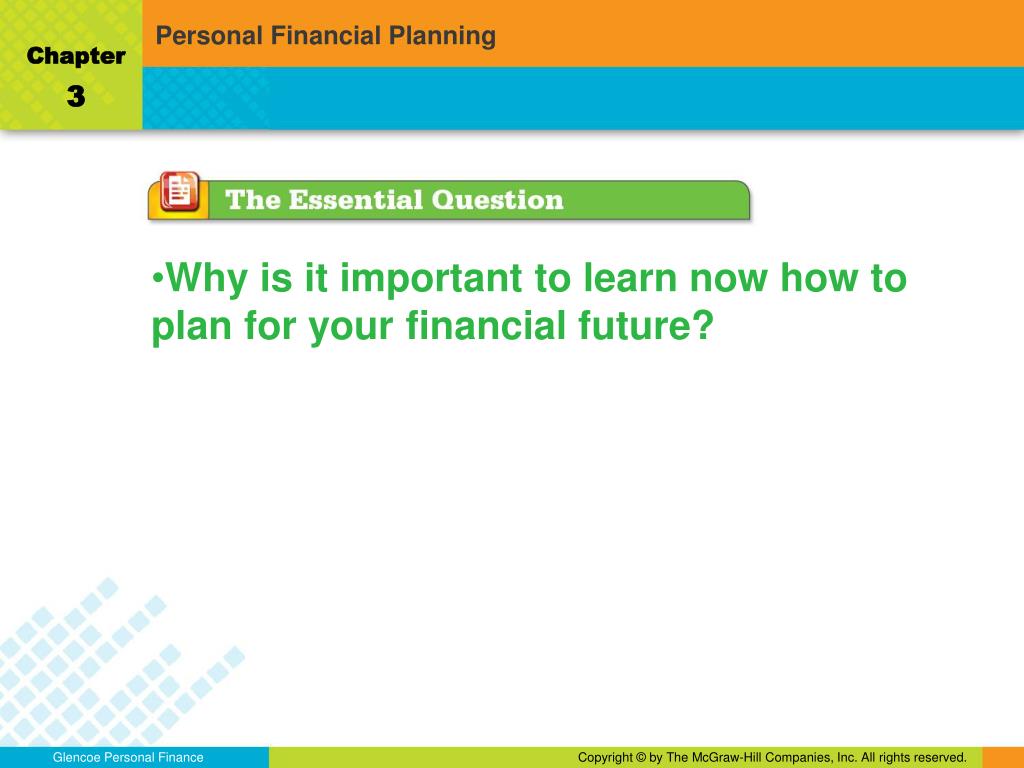 Chapter
3

Personal Financial Planning

The Essential Question

•Why is it important to learn now how to plan for your financial future?

Glencoe Personal Finance

Copyright © by The McGraw-Hill Companies, Inc. All rights reserved.